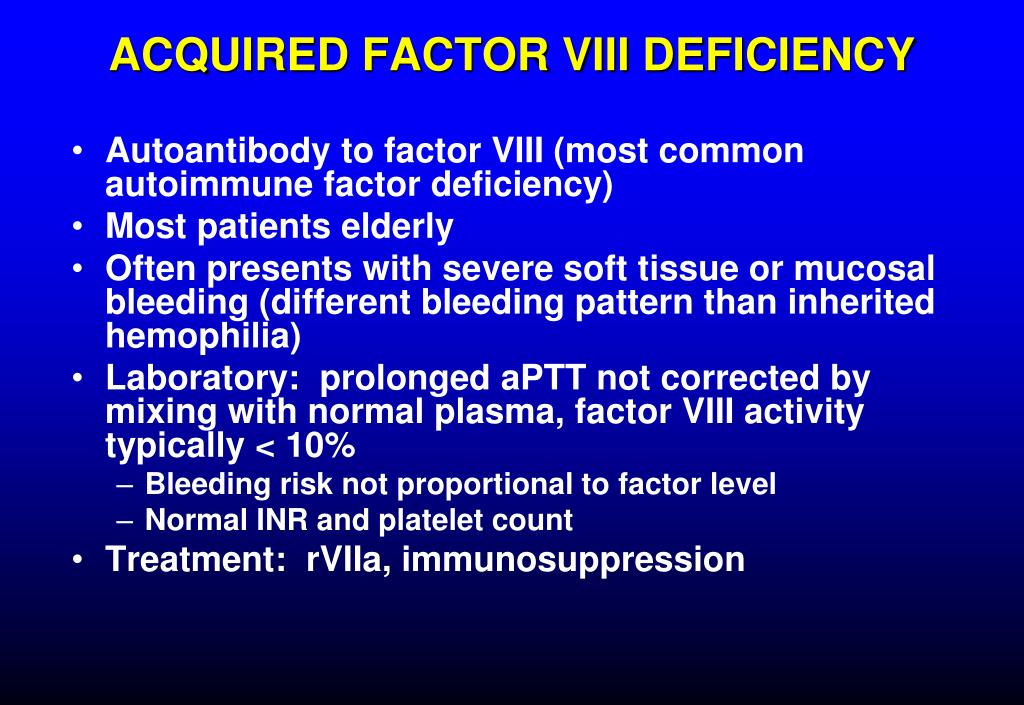 ACQUIRED FACTOR VIII DEFICIENCY

• Autoantibody to factor VIII (most common autoimmune factor deficiency)
• Most patients elderly
• Often presents with severe soft tissue or mucosal bleeding (different bleeding pattern than inherited hemophilia)
• Laboratory: prolonged aPTT not corrected by mixing with normal plasma, factor VIII activity typically < 10%
– Bleeding risk not proportional to factor level
– Normal INR and platelet count
• Treatment: rVIIa, immunosuppression